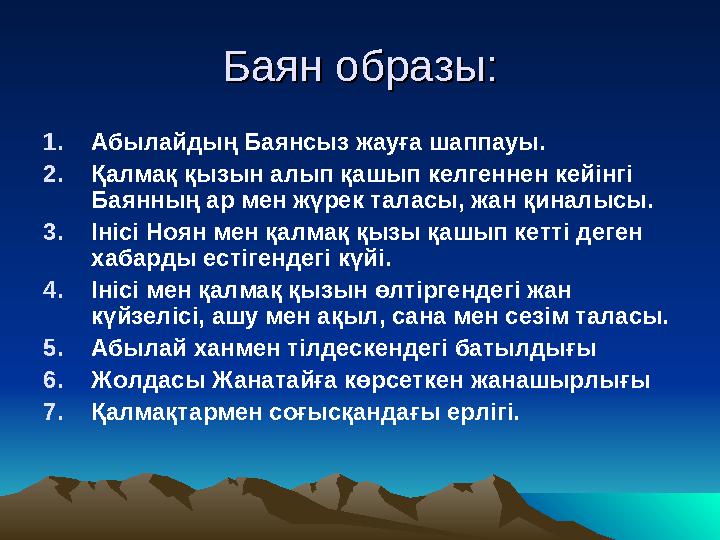 Баян образы:

1. Абылайдың Баянсыз жауға шаппауы.
2. Қалмақ қызын алып қашып келгеннен кейінгі Баянның ар мен жүрек таласы, жан қиналысы.
3. Інісі Ноян мен қалмақ қызы қашып кетті деген хабарды естігендегі күйі.
4. Інісі мен қалмақ қызын өлтіргендегі жан күйзелісі, ашу мен ақыл, сана мен сезім таласы.
5. Абылай ханмен тілдескендегі батылдығы
6. Жолдасы Жанатайға көрсеткен жанашырлығы
7. Қалмақтармен соғысқандағы ерлігі.